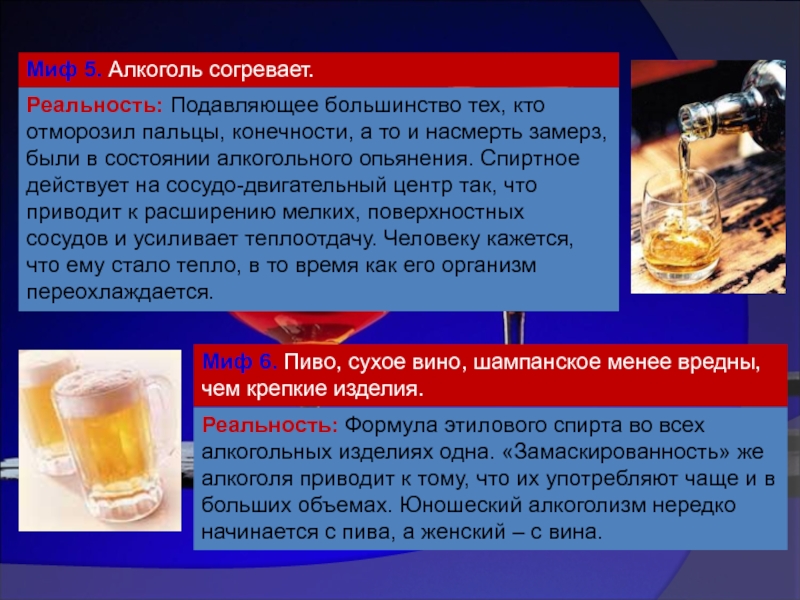 Миф 5. Алкоголь согревает.

Реальность: Подавляющее большинство тех, кто отморозил пальцы, конечности, а то и насмерть замерз, были в состоянии алкогольного опьянения. Спиртное действует на сосудо-двигательный центр так, что приводит к расширению мелких, поверхностных сосудов и усиливает теплоотдачу. Человеку кажется, что ему стало тепло, в то время как его организм переохлаждается.

Миф 6. Пиво, сухое вино, шампанское менее вредны, чем крепкие изделия.

Реальность: Формула этилового спирта во всех алкогольных изделиях одна. «Замаскированность» же алкоголя приводит к тому, что их употребляют чаще и в больших объемах. Юношеский алкоголизм нередко начинается с пива, а женский – с вина.